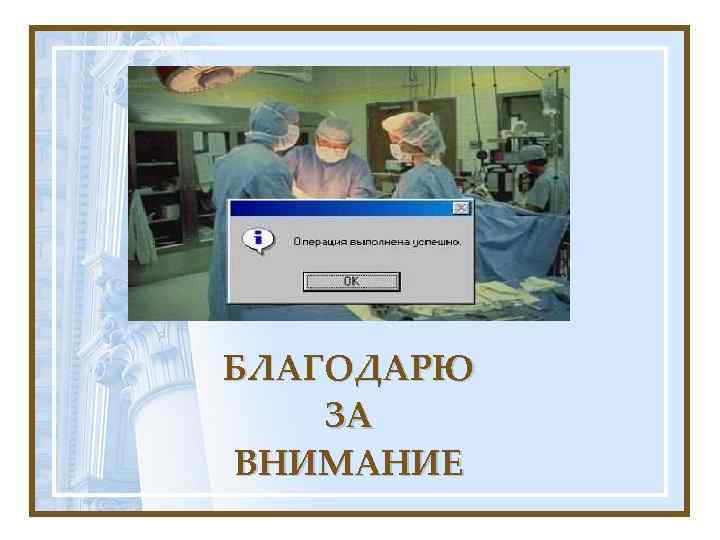 Операция выполнена успешно.

OK

БЛАГОДАРЮ
ЗА
ВНИМАНИЕ